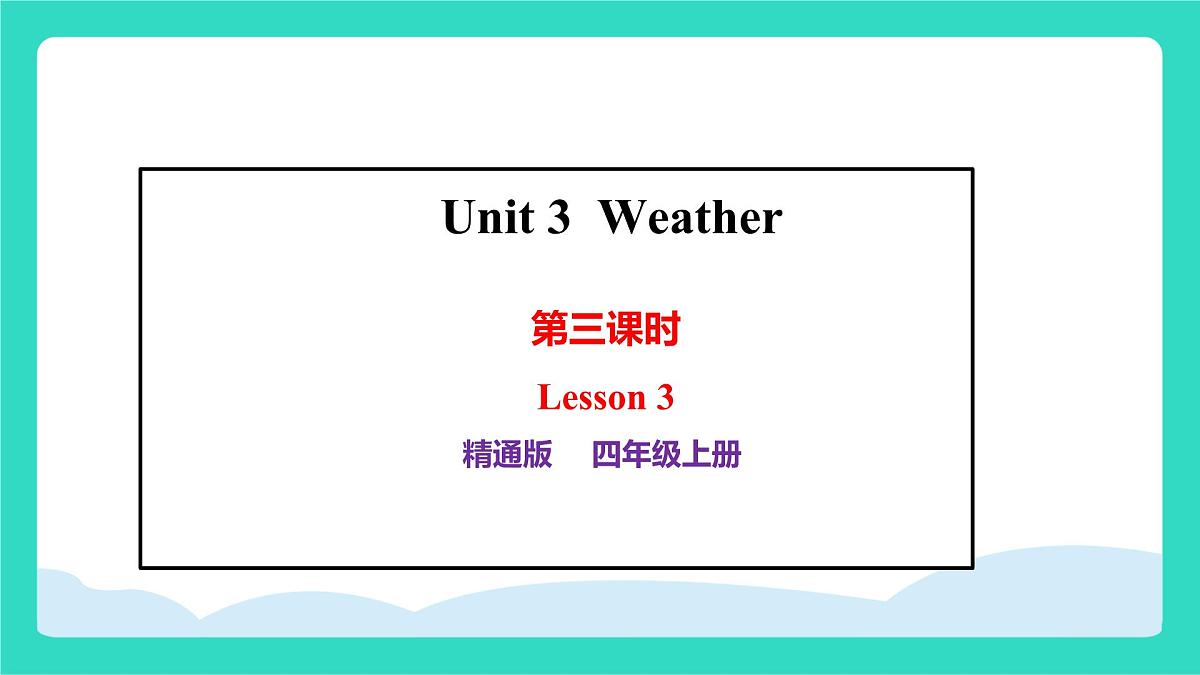 Unit 3  Weather

第三课时

Lesson 3

精通版　四年级上册